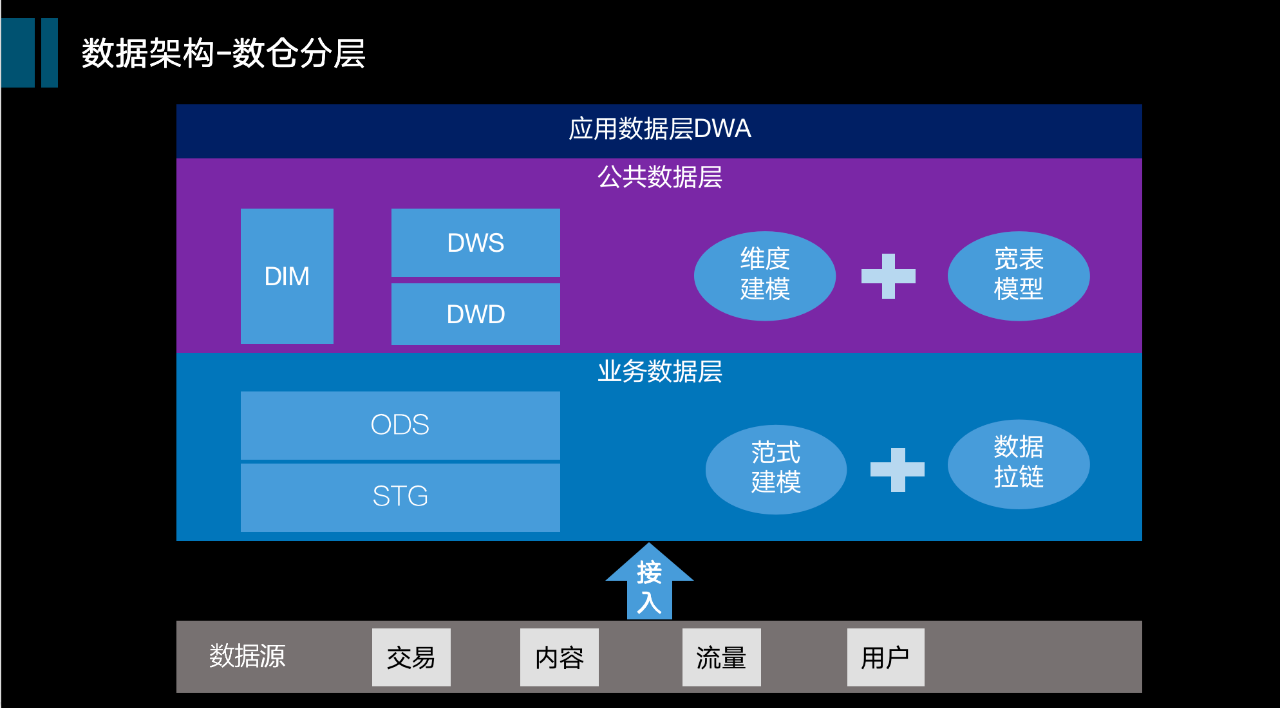 数据架构-数仓分层

应用数据层DWA

公共数据层

DIM

DWS

DWD

维度建模

宽表模型

业务数据层

ODS

STG

范式建模

数据拉链

接入

数据源

交易

内容

流量

用户